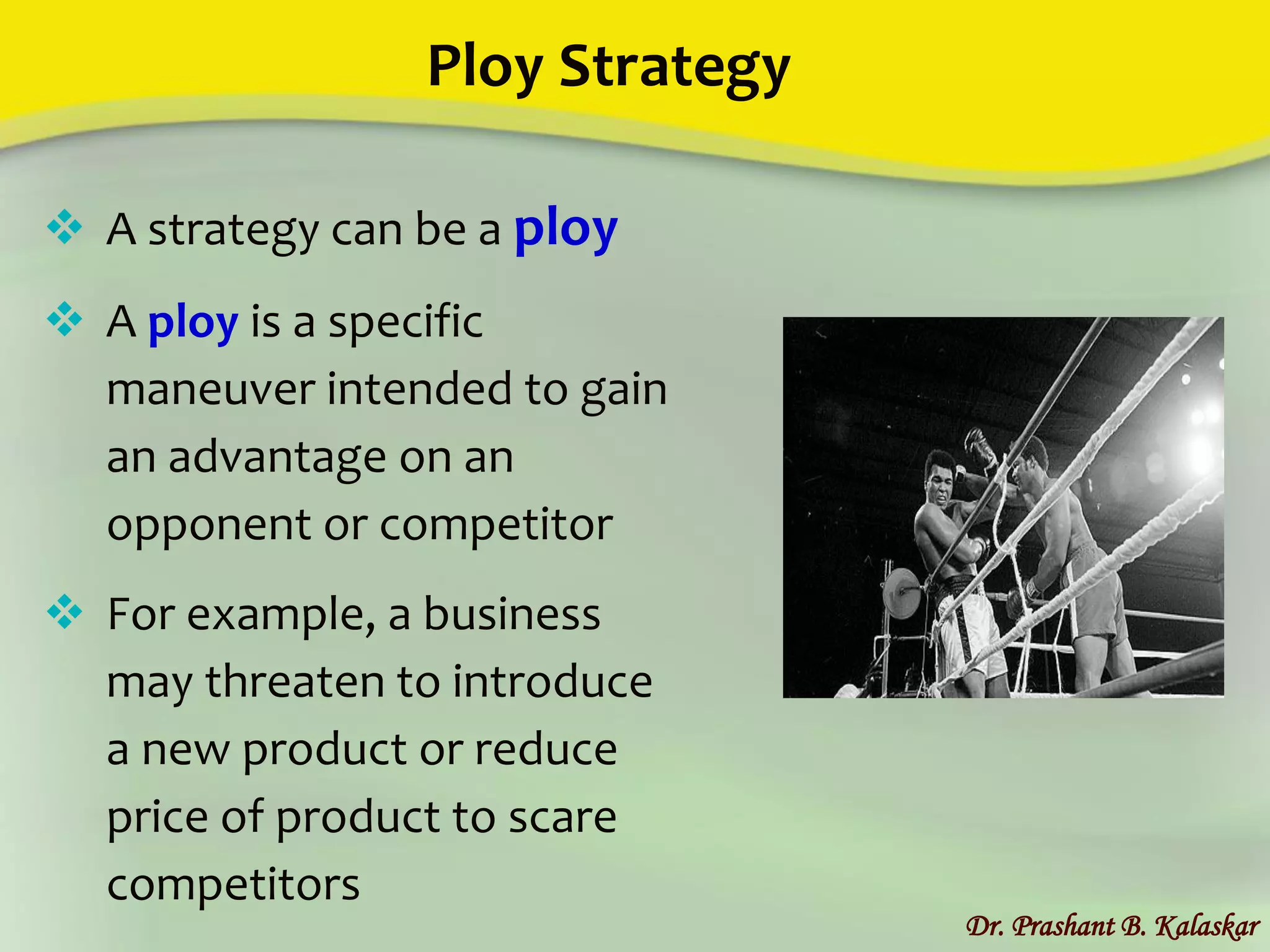 Ploy Strategy

❖ A strategy can be a ploy

❖ A ploy is a specific maneuver intended to gain an advantage on an opponent or competitor

❖ For example, a business may threaten to introduce a new product or reduce price of product to scare competitors

Dr. Prashant B. Kalaskar